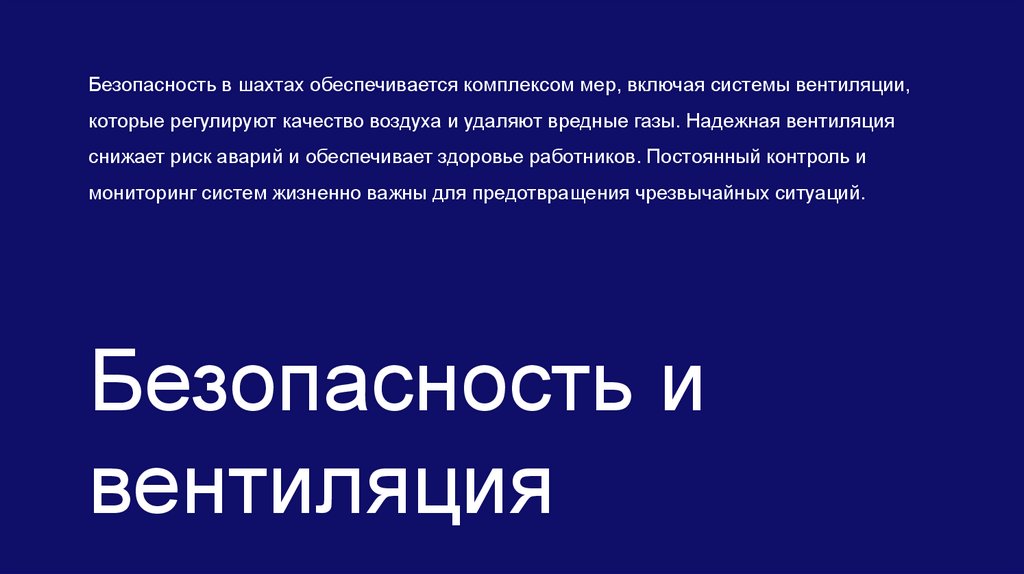 Безопасность в шахтах обеспечивается комплексом мер, включая системы вентиляции, которые регулируют качество воздуха и удаляют вредные газы. Надежная вентиляция снижает риск аварий и обеспечивает здоровье работников. Постоянный контроль и мониторинг систем жизненно важны для предотвращения чрезвычайных ситуаций.

Безопасность и вентиляция